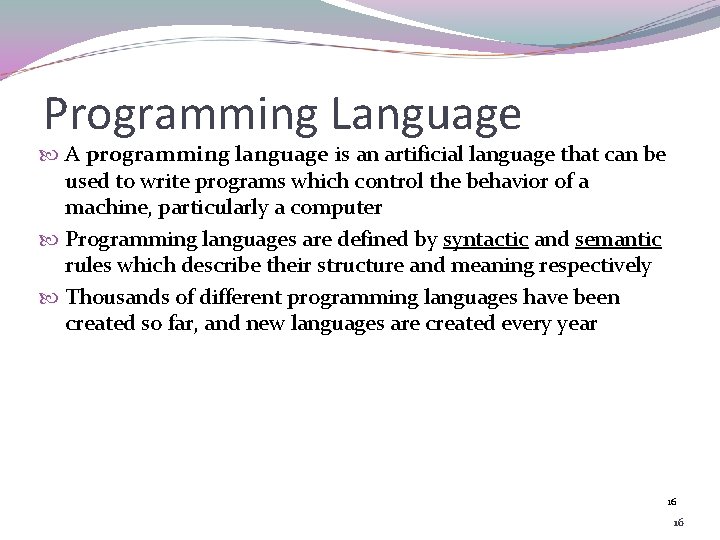 Programming Language

A programming language is an artificial language that can be used to write programs which control the behavior of a machine, particularly a computer

Programming languages are defined by syntactic and semantic rules which describe their structure and meaning respectively

Thousands of different programming languages have been created so far, and new languages are created every year

16

16